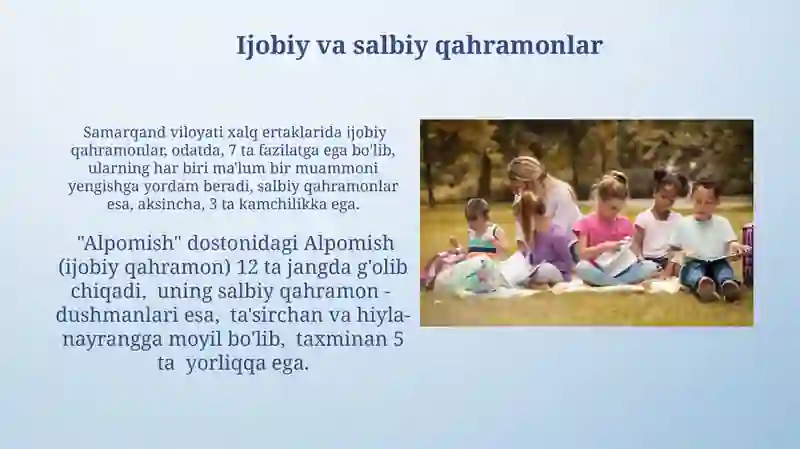 Ijobiy va salbiy qahramonlar

Samarqand viloyati xalq ertaklarida ijobiy qahramonlar, odatda, 7 ta fazilatga ega bo'lib, ularning har biri ma'lum bir muammoni yengishga yordam beradi, salbiy qahramonlar esa, aksincha, 3 ta kamchilikka ega.

"Alpomish" dostonidagi Alpomish (ijobiy qahramon) 12 ta jangda g'olib chiqadi, uning salbiy qahramon - dushmanlari esa, ta'sirchan va hiyla-nayrangga moyil bo'lib, taxminan 5 ta yorliqqa ega.